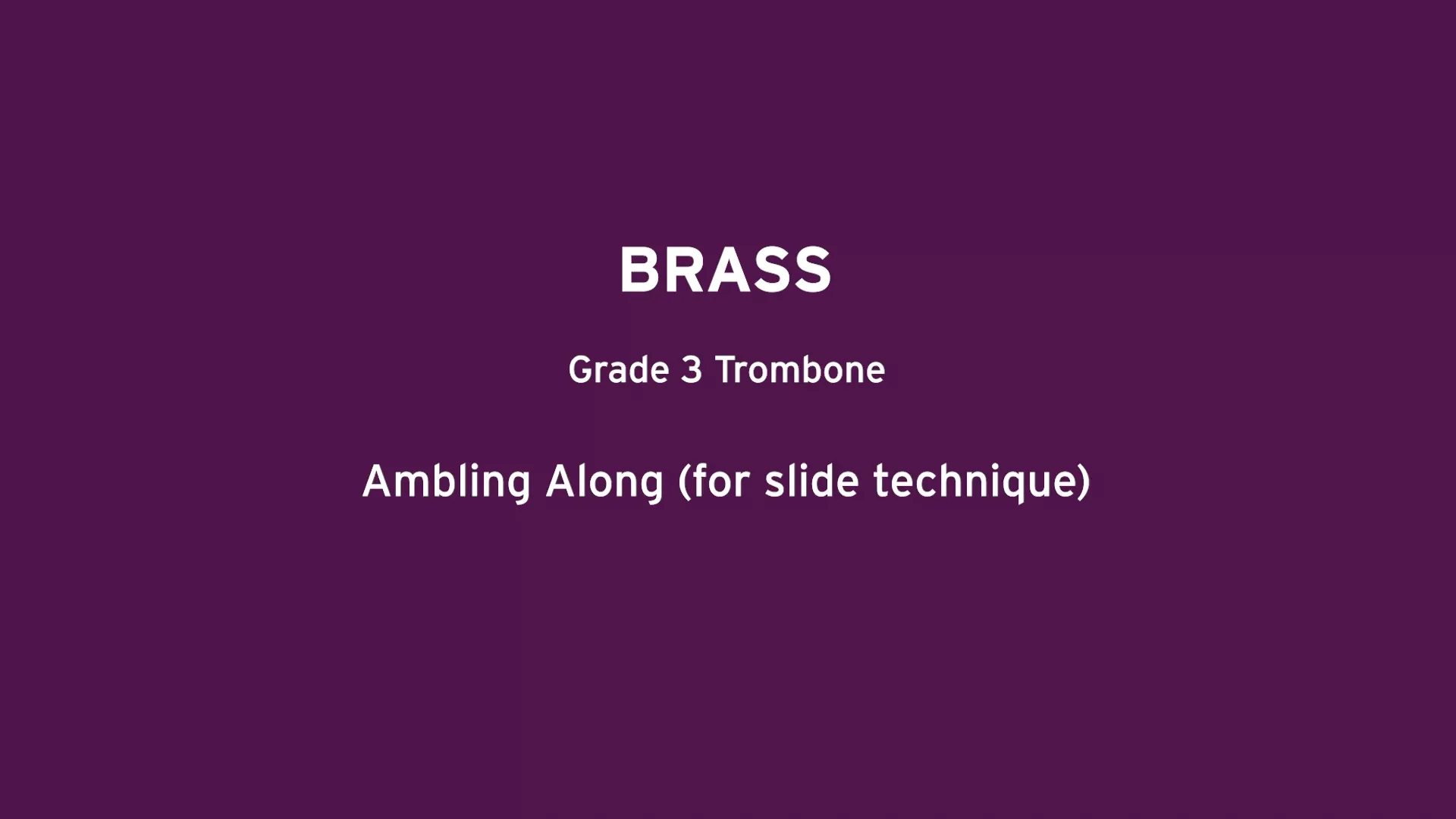 BRASS

Grade 3 Trombone

Ambling Along (for slide technique)